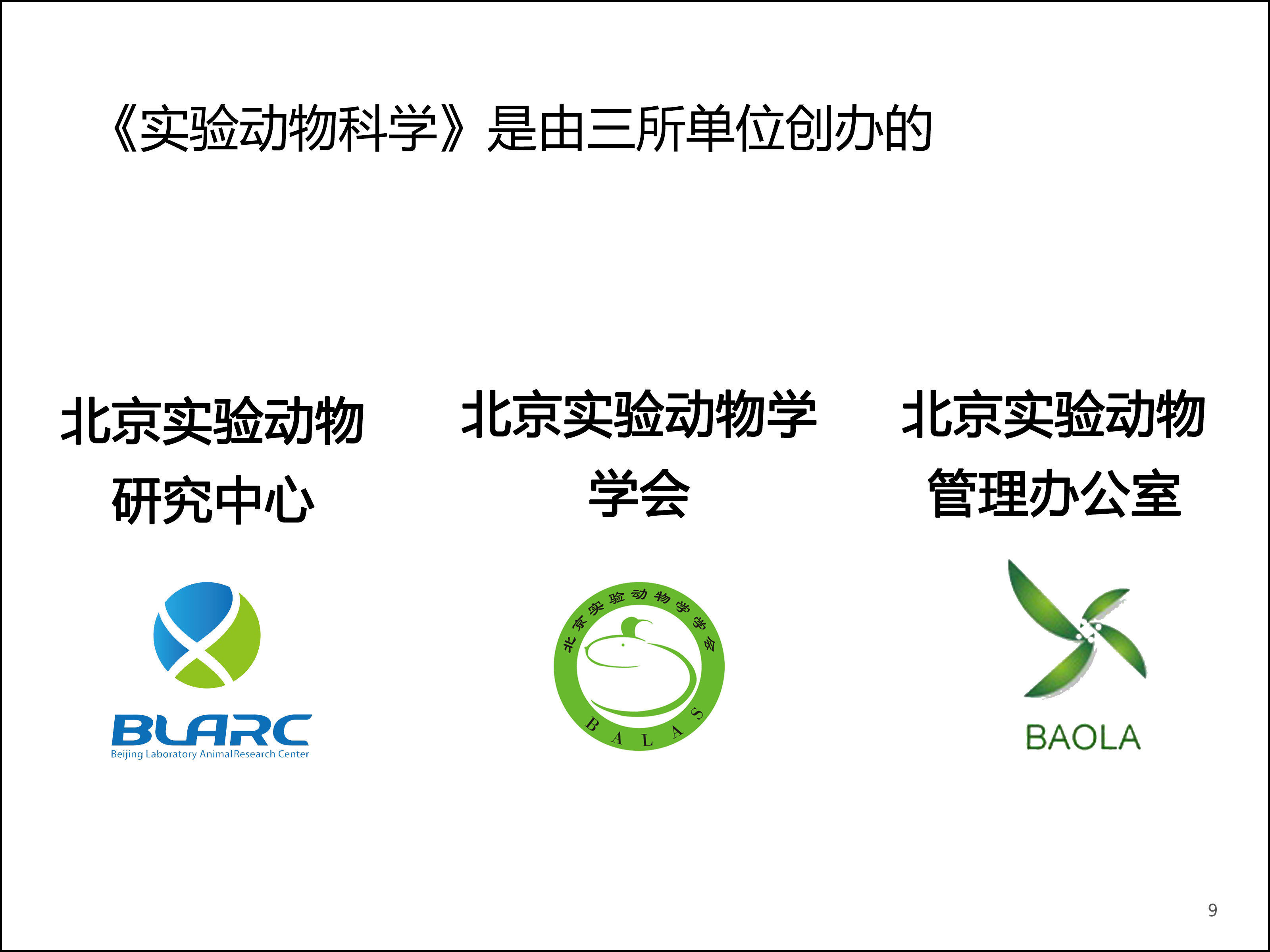 《实验动物科学》是由三所单位创办的

北京实验动物研究中心

BLARC
Beijing Laboratory Animal Research Center

北京实验动物学学会

北京实验动物学学会
BALAS

北京实验动物管理办公室

BAOLA

9